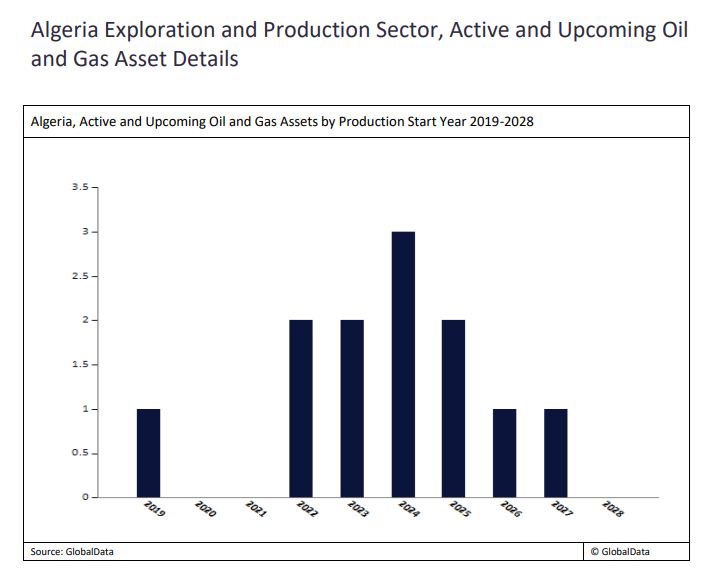 Algeria Exploration and Production Sector, Active and Upcoming Oil and Gas Asset Details

Algeria, Active and Upcoming Oil and Gas Assets by Production Start Year 2019-2028

3.5
3
2.5
2
1.5
1
0.5
0

2019 2020 2021 2022 2023 2024 2025 2026 2027 2028

Source: GlobalData

© GlobalData